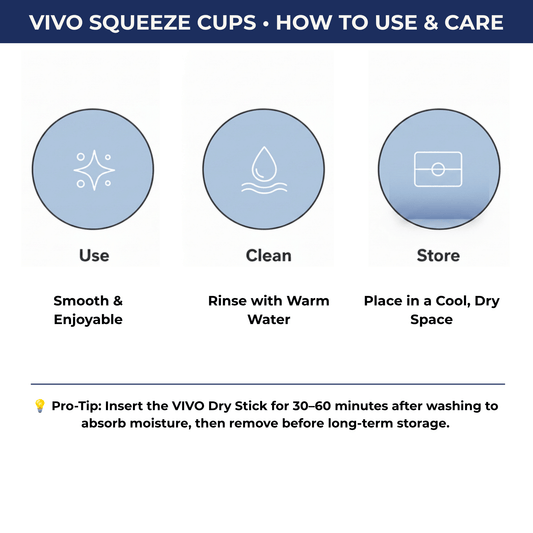 VIVO SQUEEZE CUPS • HOW TO USE & CARE

Use

Clean

Store

Smooth & Enjoyable

Rinse with Warm Water

Place in a Cool, Dry Space

💡 Pro-Tip: Insert the VIVO Dry Stick for 30–60 minutes after washing to absorb moisture, then remove before long-term storage.